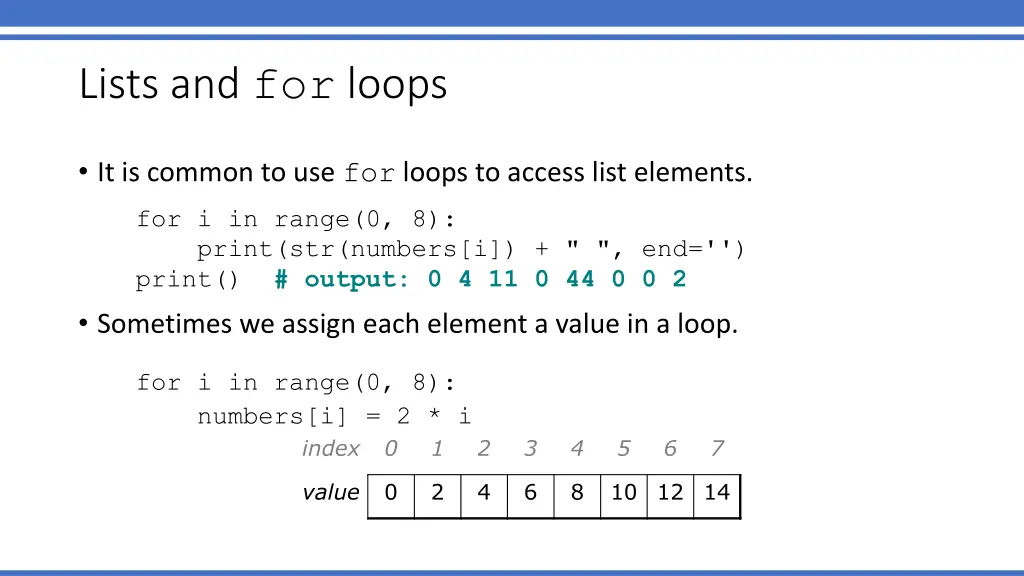 Lists and for loops

• It is common to use for loops to access list elements.

for i in range(0, 8):
    print(str(numbers[i]) + " ", end='')
print()  # output: 0 4 11 0 44 0 0 2

• Sometimes we assign each element a value in a loop.

for i in range(0, 8):
    numbers[i] = 2 * i

| index | 0 | 1 | 2 | 3 | 4 | 5 | 6 | 7 |
|---|---|---|---|---|---|---|---|---|
| value | 0 | 2 | 4 | 6 | 8 | 10 | 12 | 14 |